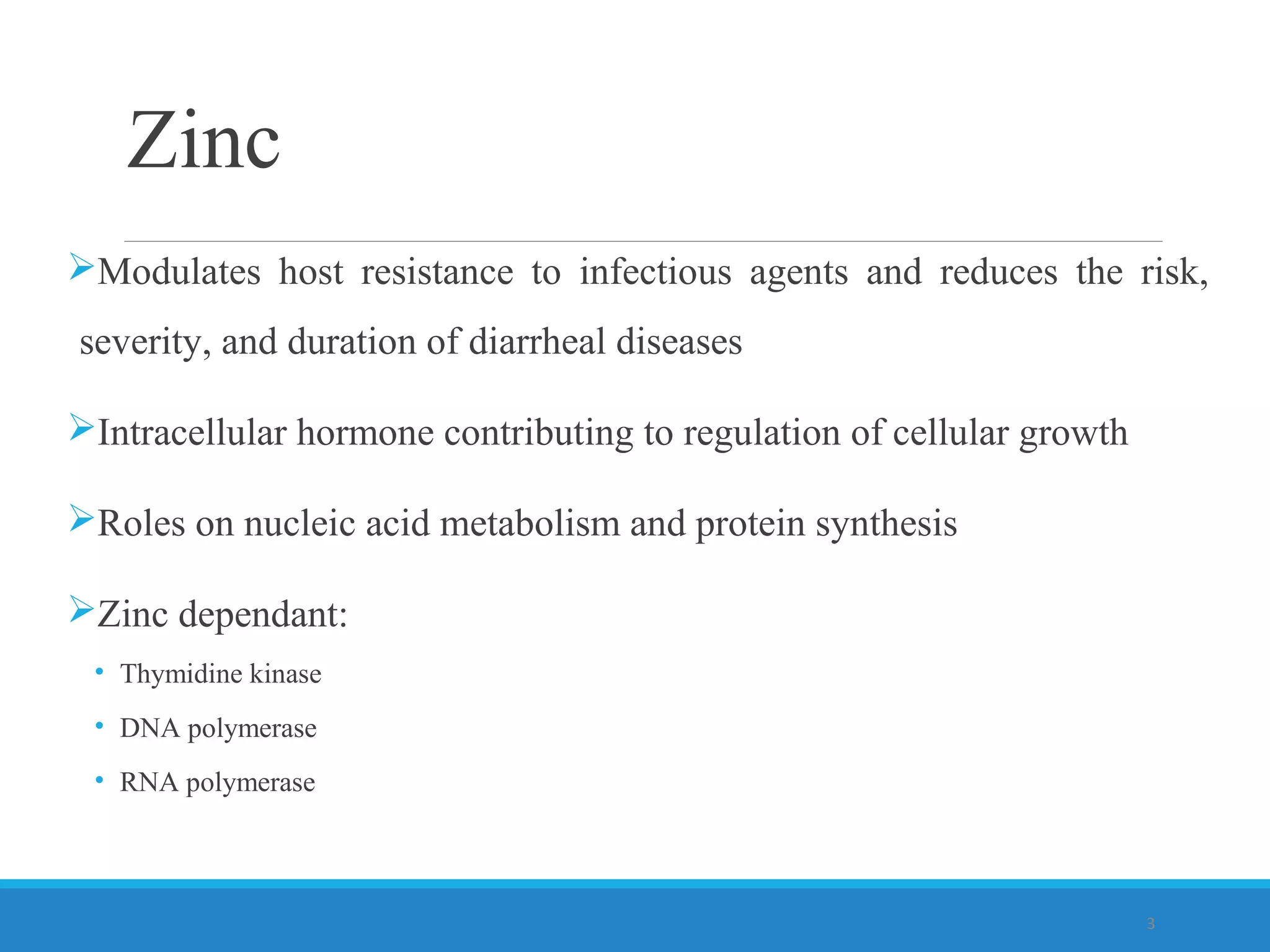 Zinc

➢Modulates host resistance to infectious agents and reduces the risk, severity, and duration of diarrheal diseases

➢Intracellular hormone contributing to regulation of cellular growth

➢Roles on nucleic acid metabolism and protein synthesis

➢Zinc dependant:

• Thymidine kinase
• DNA polymerase
• RNA polymerase

3